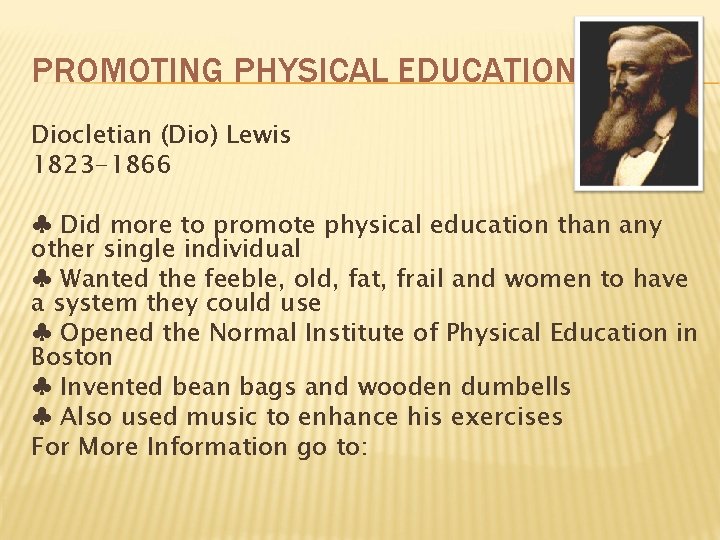 PROMOTING PHYSICAL EDUCATION

Diocletian (Dio) Lewis
1823-1866

♣ Did more to promote physical education than any other single individual
♣ Wanted the feeble, old, fat, frail and women to have a system they could use
♣ Opened the Normal Institute of Physical Education in Boston
♣ Invented bean bags and wooden dumbells
♣ Also used music to enhance his exercises
For More Information go to: